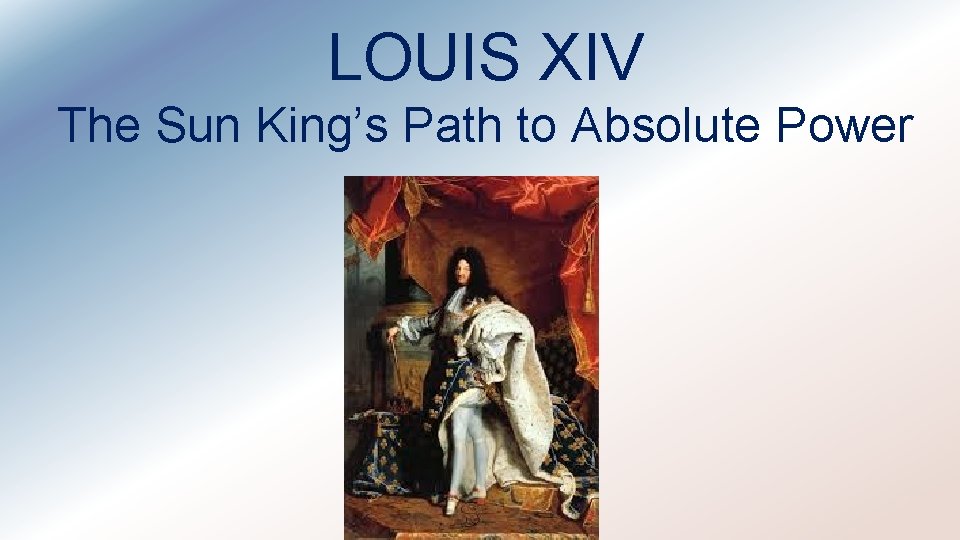 LOUIS XIV

The Sun King’s Path to Absolute Power